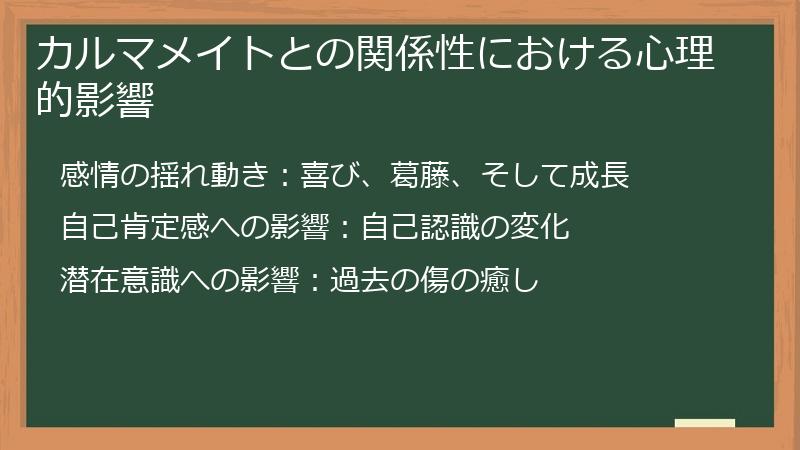 カルマメイトとの関係性における心理的影響

感情の揺れ動き：喜び、葛藤、そして成長

自己肯定感への影響：自己認識の変化

潜在意識への影響：過去の傷の癒し